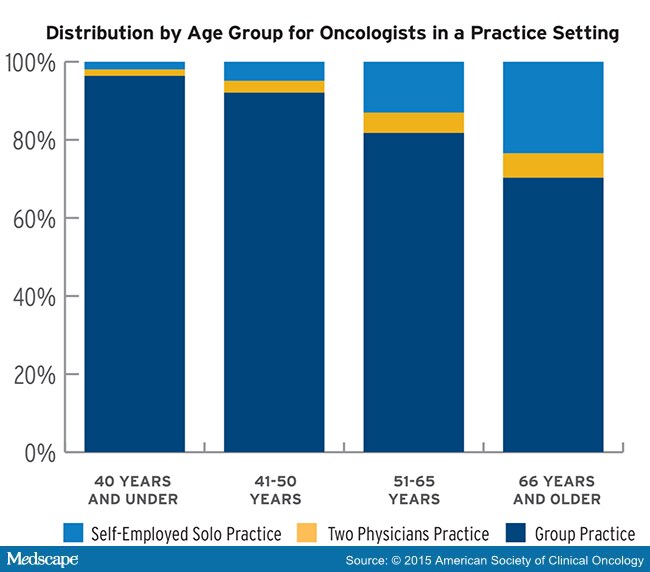 Distribution by Age Group for Oncologists in a Practice Setting

100%
80%
60%
40%
20%
0%

40 YEARS AND UNDER
41-50 YEARS
51-65 YEARS
66 YEARS AND OLDER

Self-Employed Solo Practice
Two Physicians Practice
Group Practice

Medscape
Source: © 2015 American Society of Clinical Oncology